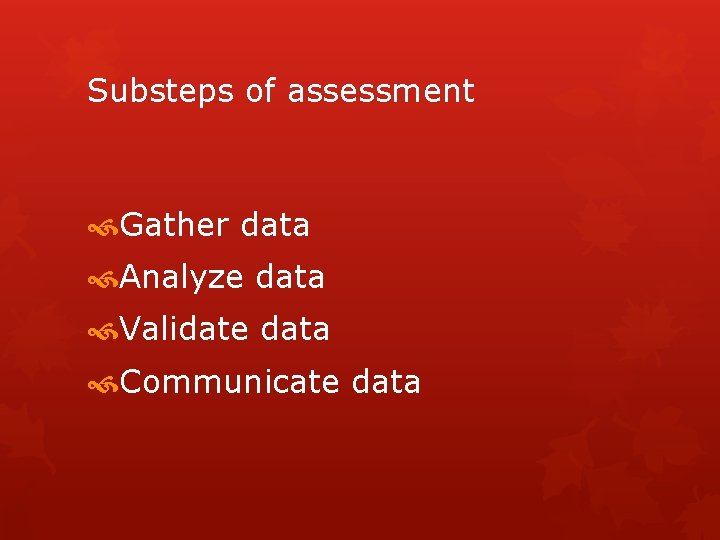 Substeps of assessment

Gather data
Analyze data
Validate data
Communicate data